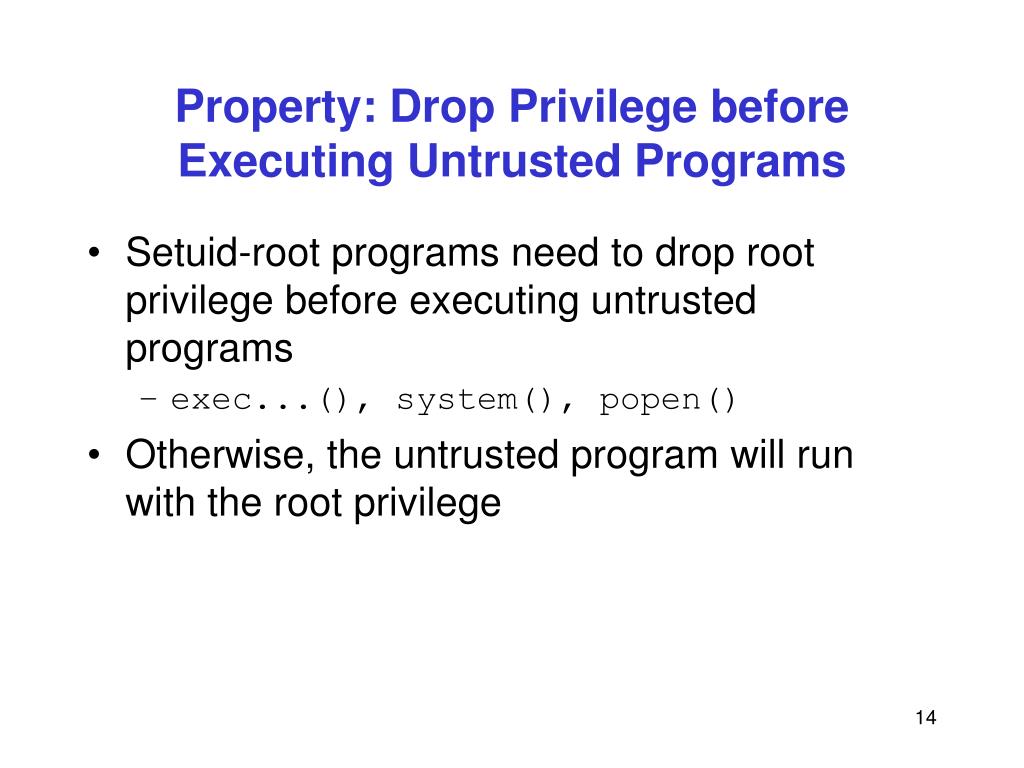 Property: Drop Privilege before Executing Untrusted Programs

• Setuid-root programs need to drop root privilege before executing untrusted programs
  – exec...(), system(), popen()
• Otherwise, the untrusted program will run with the root privilege

14